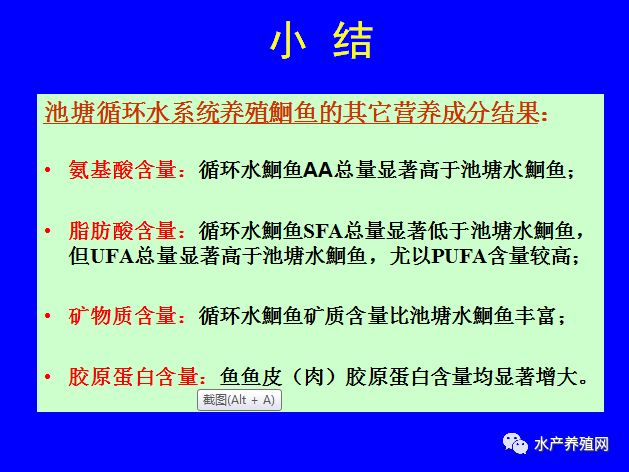 小 结

池塘循环水系统养殖鮰鱼的其它营养成分结果：

• 氨基酸含量：循环水鮰鱼AA总量显著高于池塘水鮰鱼；

• 脂肪酸含量：循环水鮰鱼SFA总量显著低于池塘水鮰鱼，但UFA总量显著高于池塘水鮰鱼，尤以PUFA含量较高；

• 矿物质含量：循环水鮰鱼矿质含量比池塘水鮰鱼丰富；

• 胶原蛋白含量：鱼鱼皮（肉）胶原蛋白含量均显著增大。

截图(Alt + A)

水产养殖网